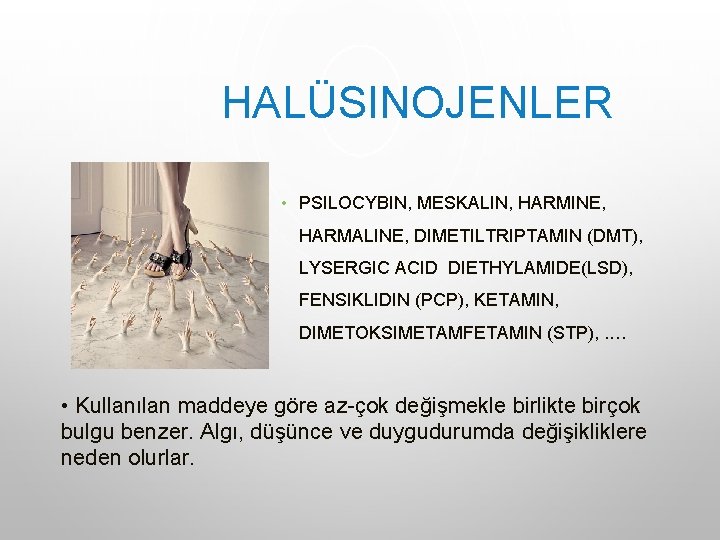 HALÜSINOJENLER

• PSILOCYBIN, MESKALIN, HARMINE, HARMALINE, DIMETILTRIPTAMIN (DMT), LYSERGIC ACID DIETHYLAMIDE(LSD), FENSIKLIDIN (PCP), KETAMIN, DIMETOKSIMETAMFETAMIN (STP), ....

• Kullanılan maddeye göre az-çok değişmekle birlikte birçok bulgu benzer. Algı, düşünce ve duygudurumda değişikliklere neden olurlar.